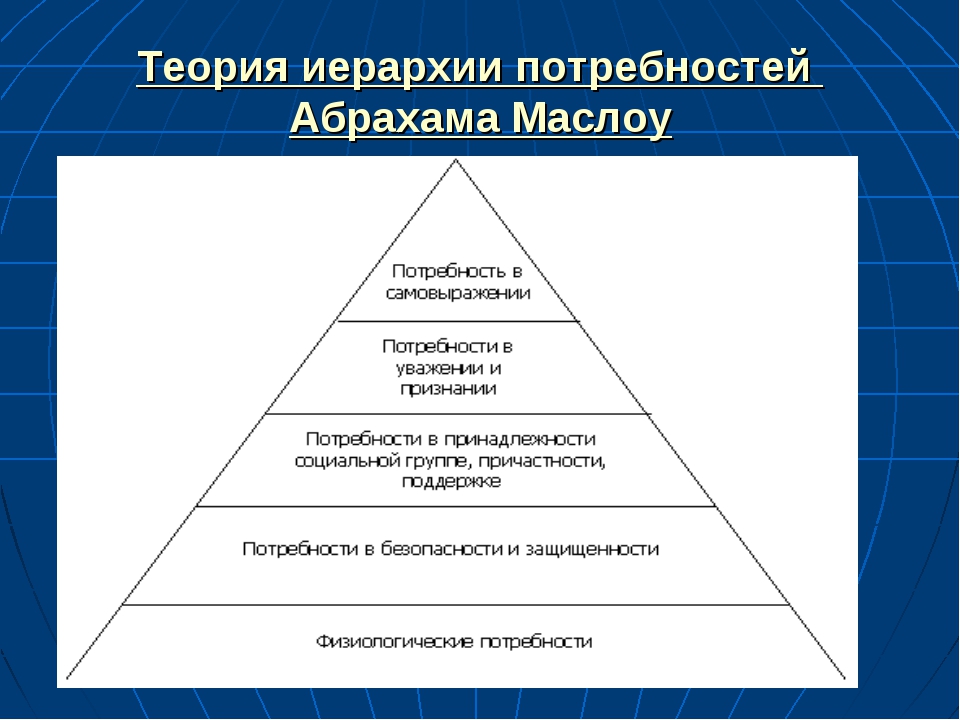 Теория иерархии потребностей Абрахама Маслоу

Потребность в самовыражении

Потребности в уважении и признании

Потребности в принадлежности социальной группе, причастности, поддержке

Потребности в безопасности и защищенности

Физиологические потребности